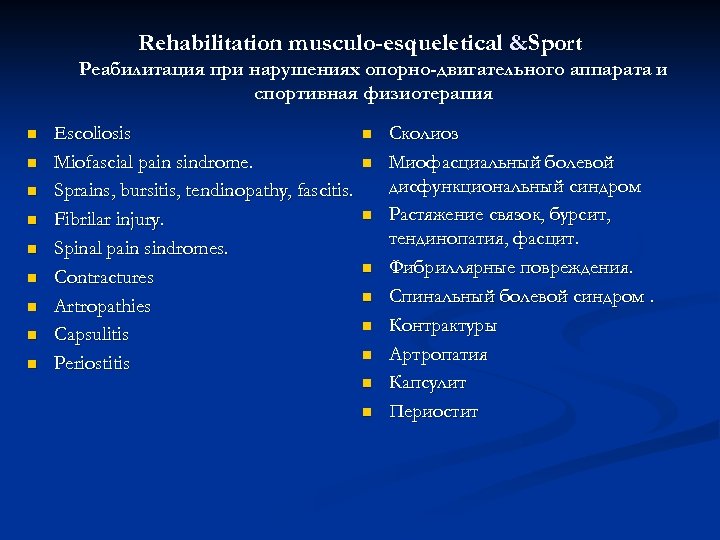 Rehabilitation musculo-esqueletical &Sport
Реабилитация при нарушениях опорно-двигательного аппарата и спортивная физиотерапия

- Escoliosis
- Miofascial pain sindrome.
- Sprains, bursitis, tendinopathy, fascitis.
- Fibrilar injury.
- Spinal pain sindromes.
- Contractures
- Artropathies
- Capsulitis
- Periostitis

- Сколиоз
- Миофасциальный болевой дисфункциональный синдром
- Растяжение связок, бурсит, тендинопатия, фасцит.
- Фибриллярные повреждения.
- Спинальный болевой синдром .
- Контрактуры
- Артропатия
- Капсулит
- Периостит